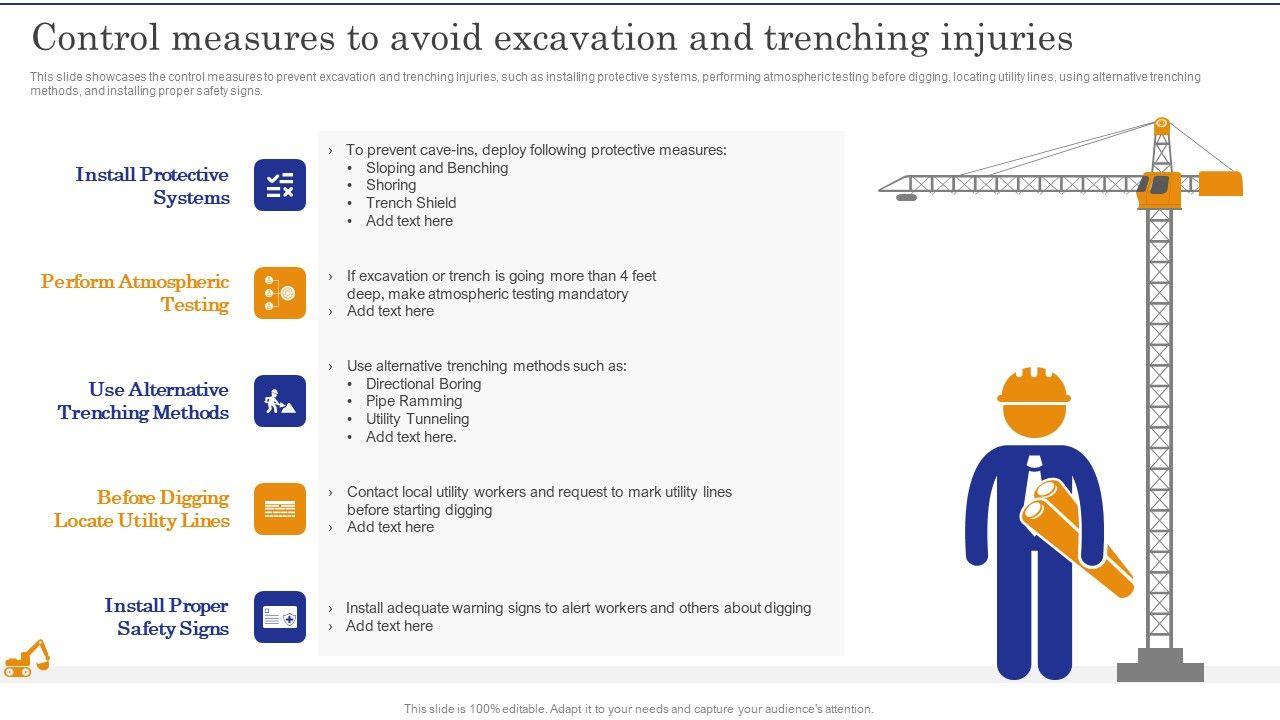 Control measures to avoid excavation and trenching injuries

This slide showcases the control measures to prevent excavation and trenching injuries, such as installing protective systems, performing atmospheric testing before digging, locating utility lines, using alternative trenching methods, and installing proper safety signs.

Install Protective Systems

› To prevent cave-ins, deploy following protective measures:
• Sloping and Benching
• Shoring
• Trench Shield
• Add text here

Perform Atmospheric Testing

› If excavation or trench is going more than 4 feet deep, make atmospheric testing mandatory
› Add text here

Use Alternative Trenching Methods

› Use alternative trenching methods such as:
• Directional Boring
• Pipe Ramming
• Utility Tunneling
• Add text here.

Before Digging Locate Utility Lines

› Contact local utility workers and request to mark utility lines before starting digging
› Add text here

Install Proper Safety Signs

› Install adequate warning signs to alert workers and others about digging
› Add text here

This slide is 100% editable. Adapt it to your needs and capture your audience's attention.